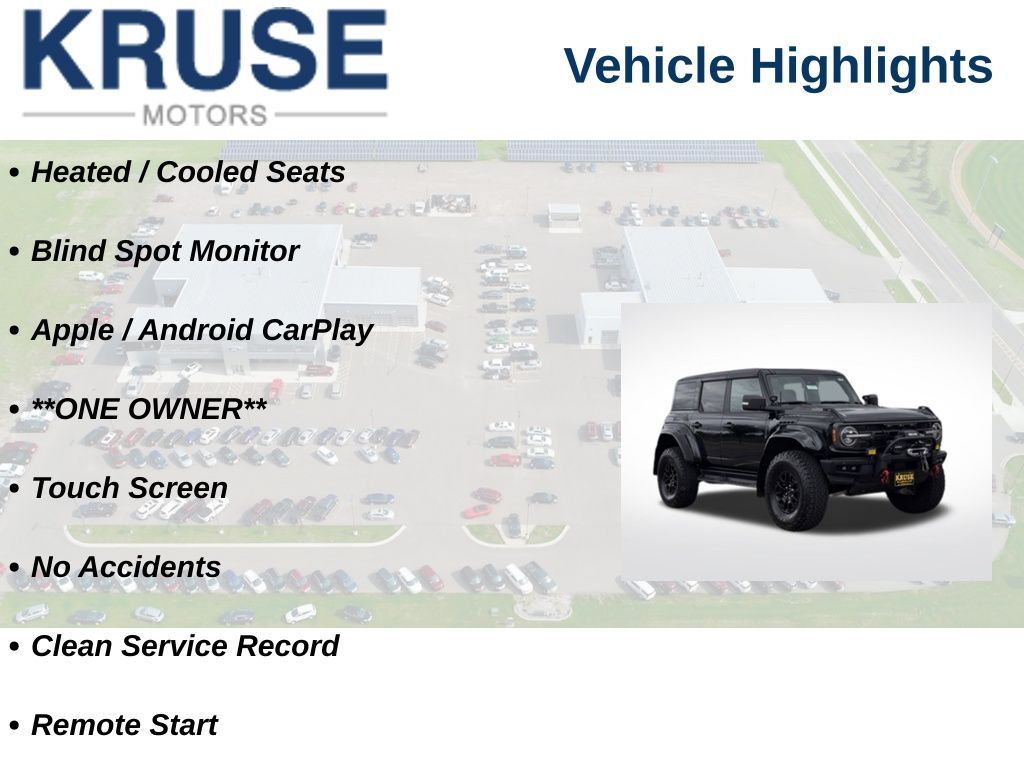 KRUSE
MOTORS

Vehicle Highlights

• Heated / Cooled Seats

• Blind Spot Monitor

• Apple / Android CarPlay

• **ONE OWNER**

• Touch Screen

• No Accidents

• Clean Service Record

• Remote Start

KRUSE